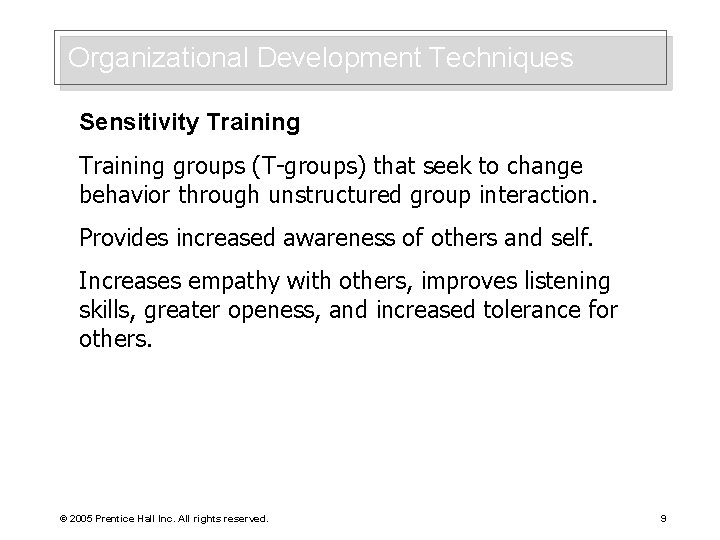 Organizational Development Techniques

Sensitivity Training

Training groups (T-groups) that seek to change behavior through unstructured group interaction.

Provides increased awareness of others and self.

Increases empathy with others, improves listening skills, greater openess, and increased tolerance for others.

© 2005 Prentice Hall Inc. All rights reserved.

9